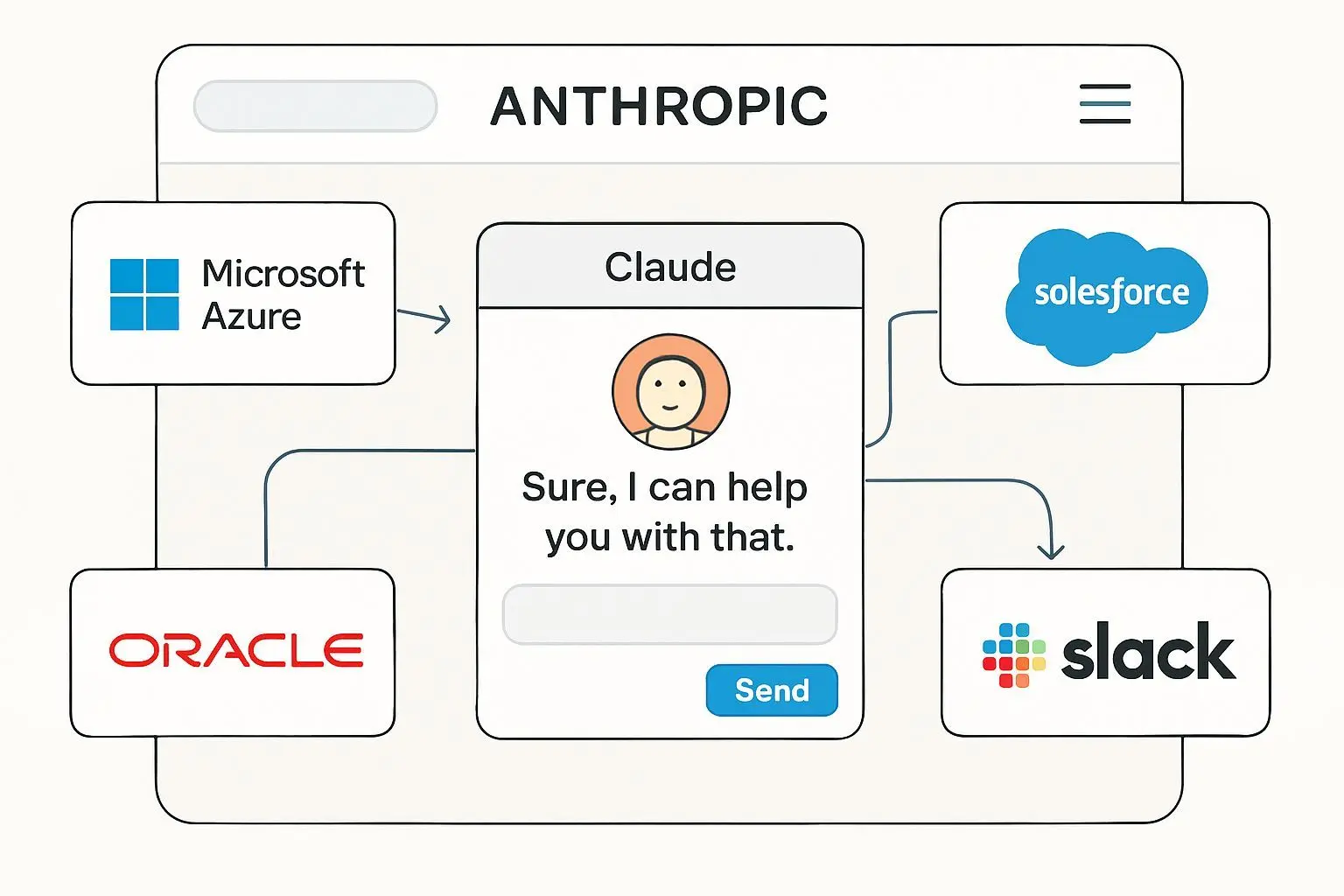 ANTHROPIC

Microsoft Azure

Claude

Sure, I can help you with that.

Send

solesforce

ORACLE

slack